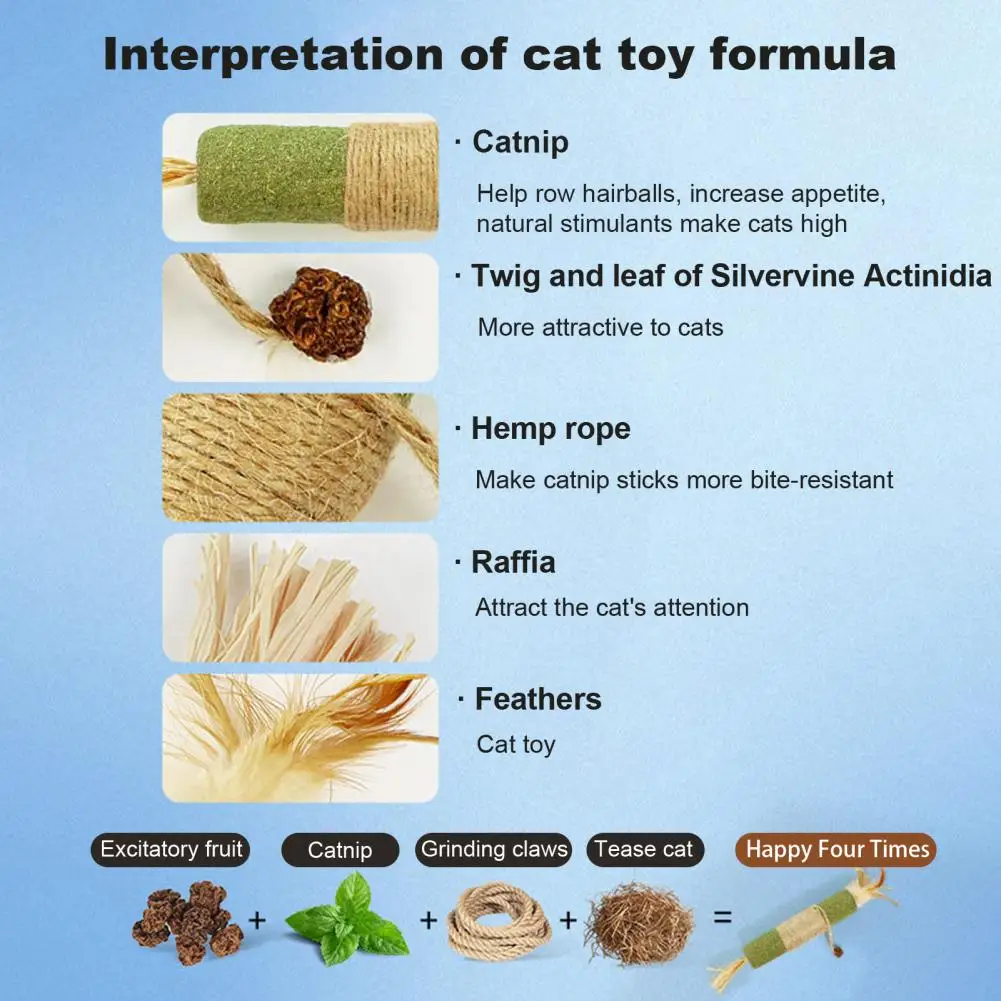 Interpretation of cat toy formula

· Catnip

Help row hairballs, increase appetite, natural stimulants make cats high

· Twig and leaf of Silvervine Actinidia

More attractive to cats

· Hemp rope

Make catnip sticks more bite-resistant

· Raffia

Attract the cat's attention

· Feathers

Cat toy

Excitatory fruit + Catnip + Grinding claws + Tease cat = Happy Four Times